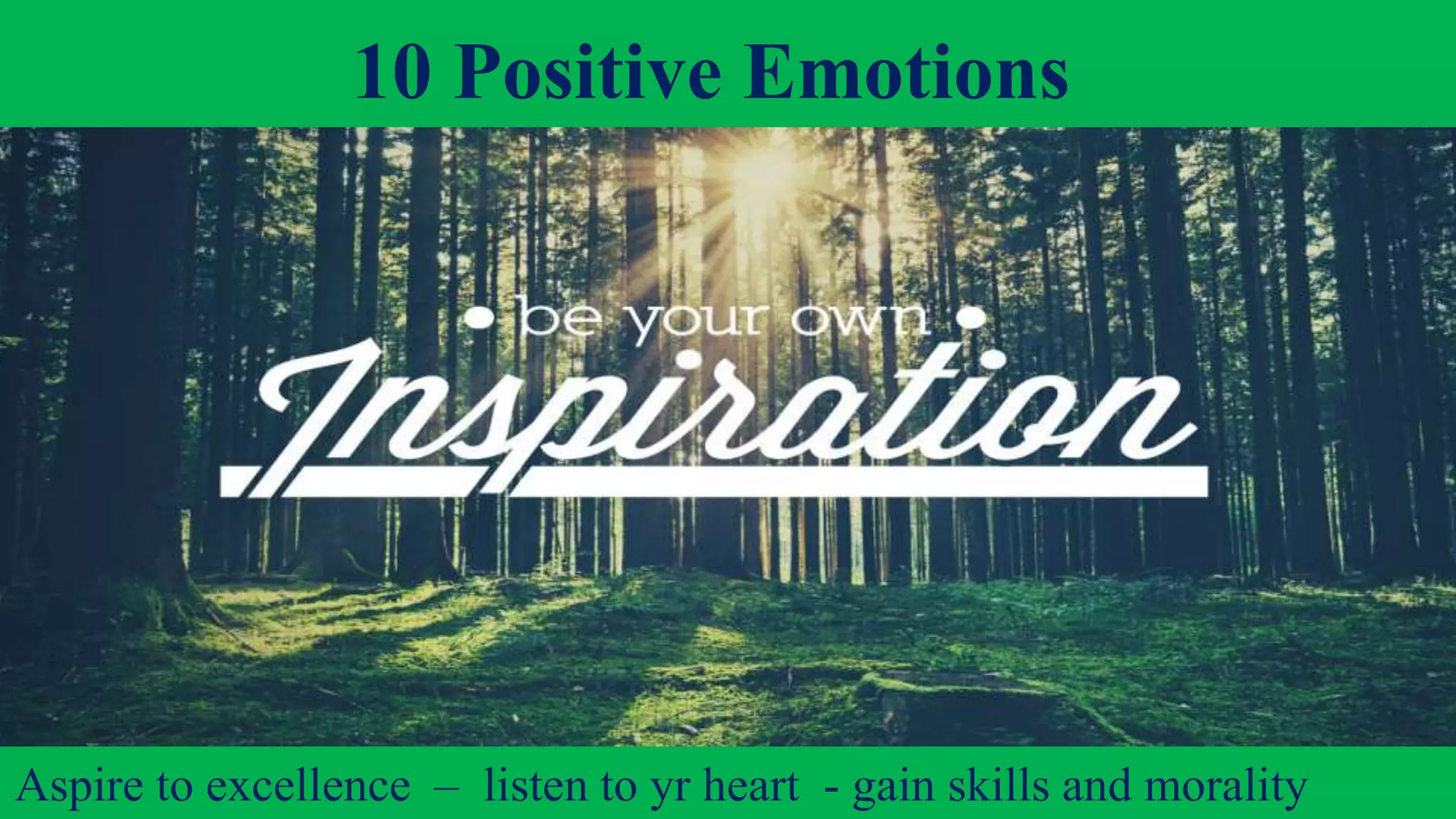 10 Positive Emotions

• be your own •
Inspiration

Aspire to excellence – listen to yr heart - gain skills and morality